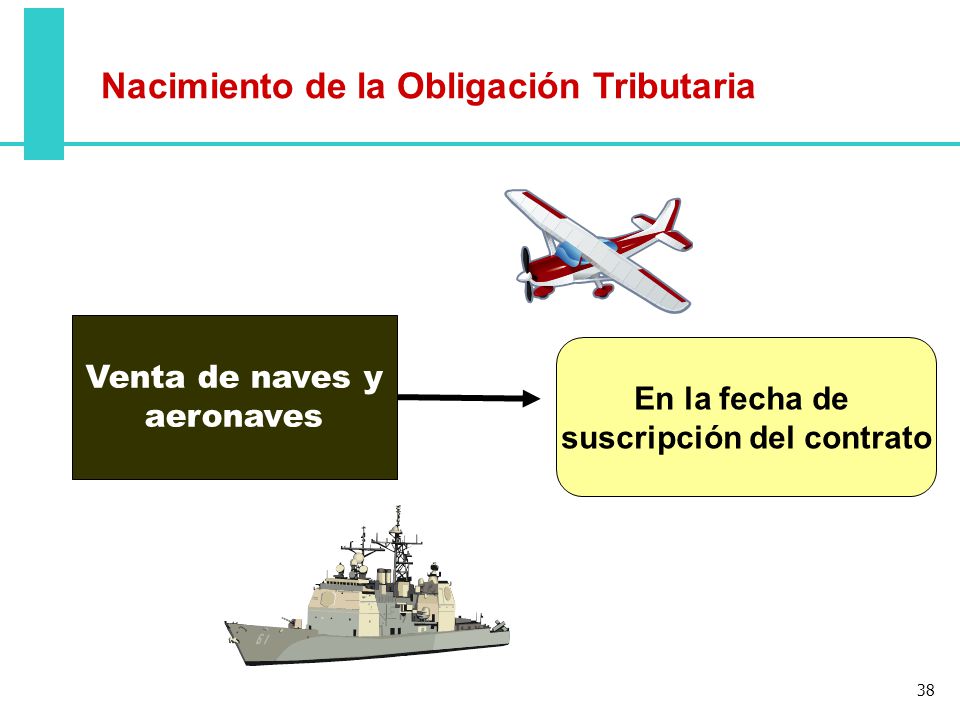 Nacimiento de la Obligación Tributaria

Venta de naves y aeronaves

En la fecha de suscripción del contrato

61

38